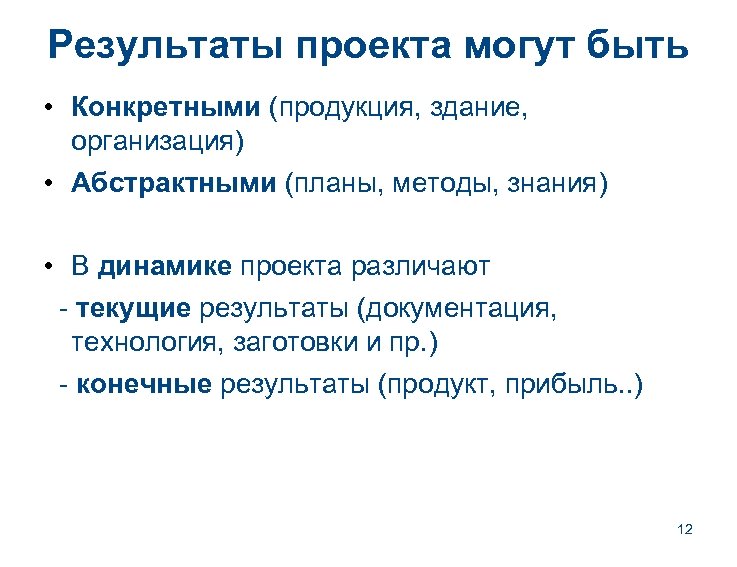 Результаты проекта могут быть

• Конкретными (продукция, здание, организация)
• Абстрактными (планы, методы, знания)

• В динамике проекта различают
- текущие результаты (документация, технология, заготовки и пр.)
- конечные результаты (продукт, прибыль..)

12